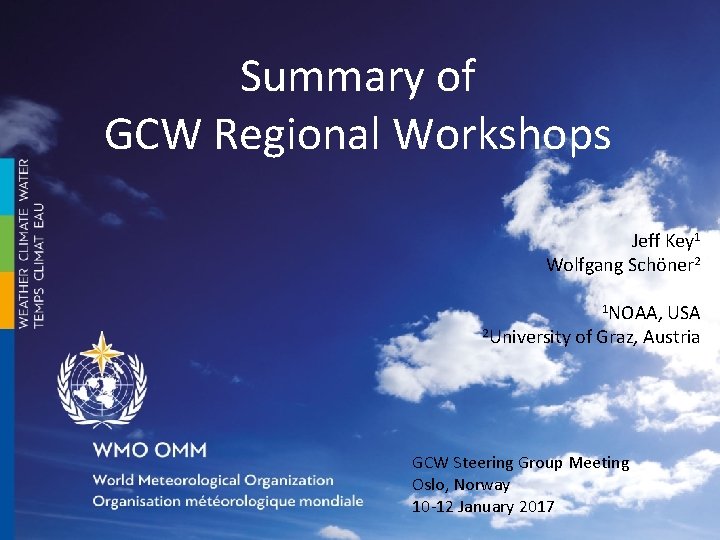 Summary of
GCW Regional Workshops

WEATHER CLIMATE WATER
TEMPS CLIMAT EAU

Jeff Key$^1$
Wolfgang Schöner$^2$

$^1$NOAA, USA
$^2$University of Graz, Austria

WMO OMM
World Meteorological Organization
Organisation météorologique mondiale

GCW Steering Group Meeting
Oslo, Norway
10-12 January 2017